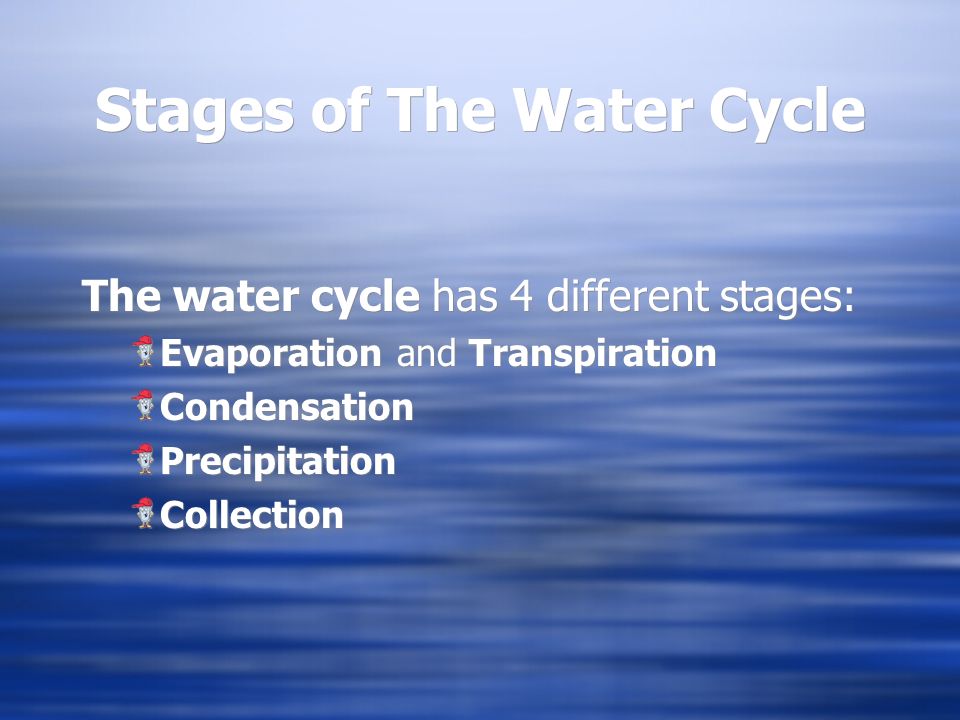 Stages of The Water Cycle

The water cycle has 4 different stages:

Evaporation and Transpiration
Condensation
Precipitation
Collection